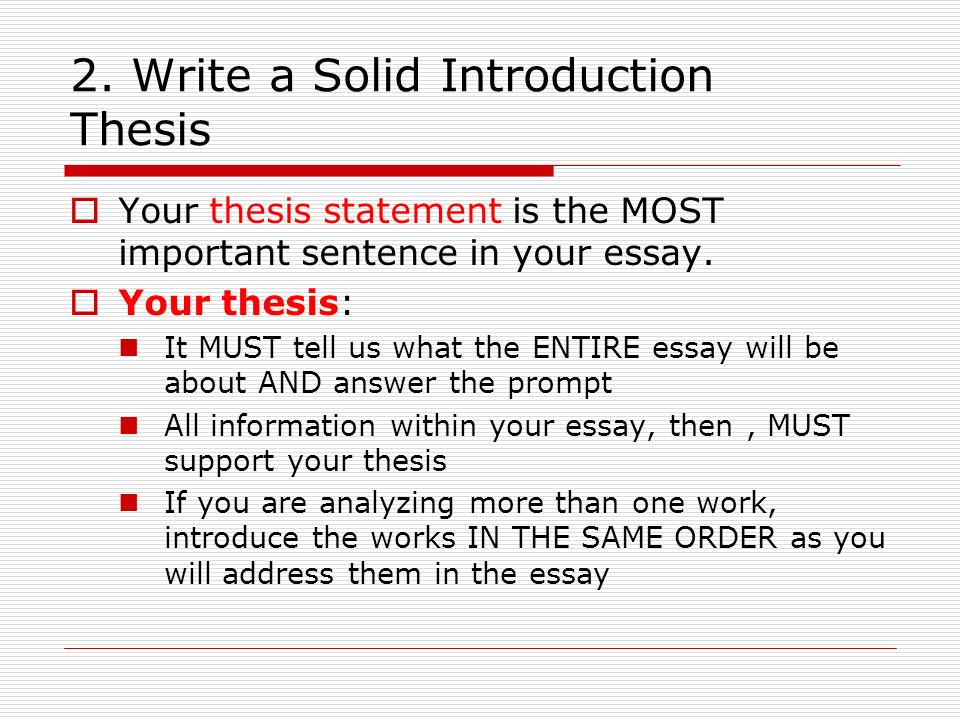 2. Write a Solid Introduction Thesis

Your thesis statement is the MOST important sentence in your essay.

Your thesis:

It MUST tell us what the ENTIRE essay will be about AND answer the prompt

All information within your essay, then , MUST support your thesis

If you are analyzing more than one work, introduce the works IN THE SAME ORDER as you will address them in the essay